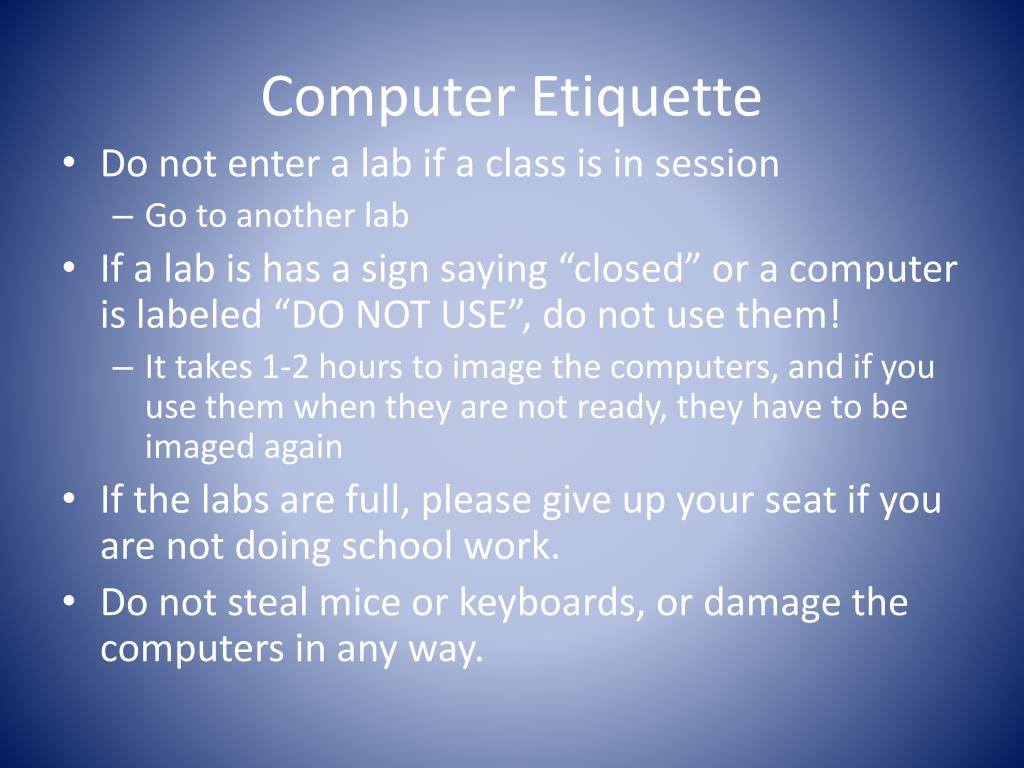 Computer Etiquette

• Do not enter a lab if a class is in session
– Go to another lab
• If a lab is has a sign saying “closed” or a computer is labeled “DO NOT USE”, do not use them!
– It takes 1-2 hours to image the computers, and if you use them when they are not ready, they have to be imaged again
• If the labs are full, please give up your seat if you are not doing school work.
• Do not steal mice or keyboards, or damage the computers in any way.